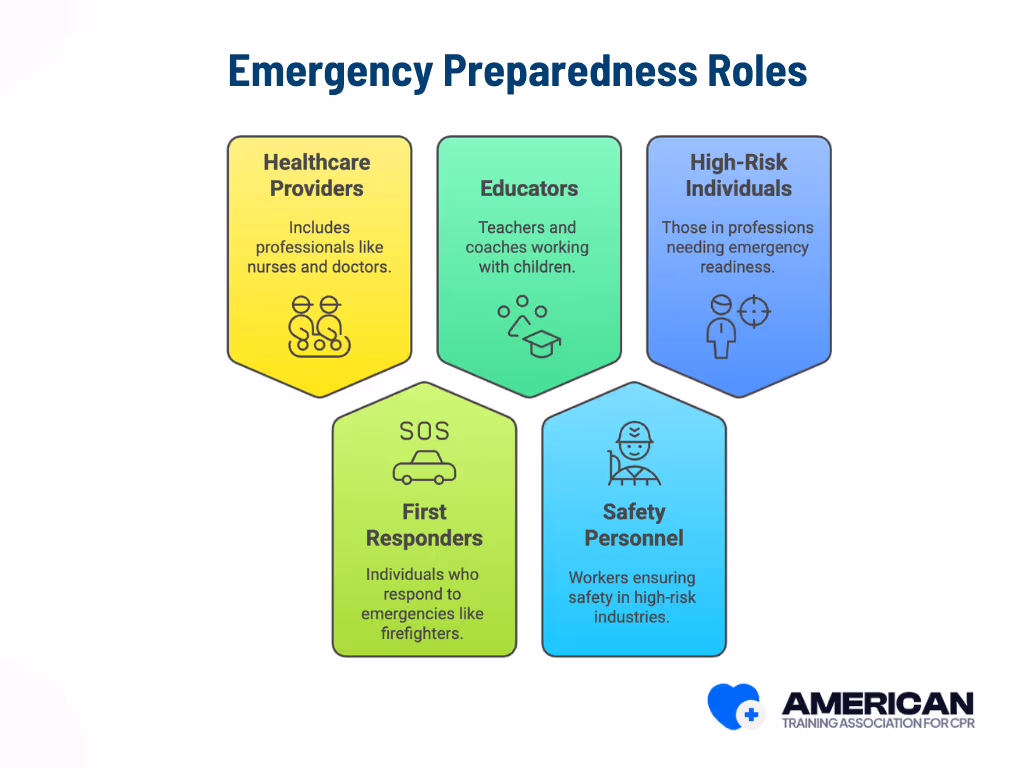 Emergency Preparedness Roles

Healthcare Providers

Includes professionals like nurses and doctors.

Educators

Teachers and coaches working with children.

High-Risk Individuals

Those in professions needing emergency readiness.

SOS

First Responders

Individuals who respond to emergencies like firefighters.

Safety Personnel

Workers ensuring safety in high-risk industries.

AMERICAN
TRAINING ASSOCIATION FOR CPR